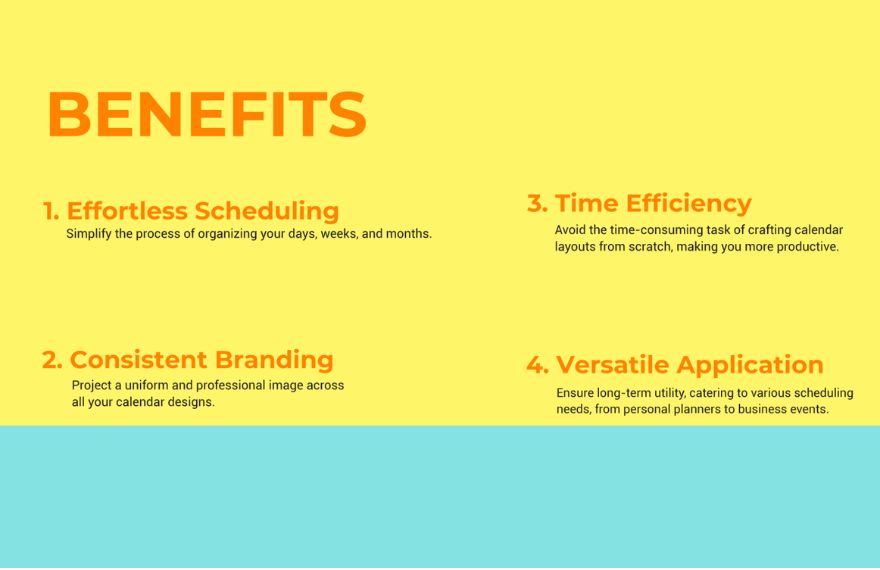 BENEFITS

1. Effortless Scheduling
Simplify the process of organizing your days, weeks, and months.

2. Consistent Branding
Project a uniform and professional image across all your calendar designs.

3. Time Efficiency
Avoid the time-consuming task of crafting calendar layouts from scratch, making you more productive.

4. Versatile Application
Ensure long-term utility, catering to various scheduling needs, from personal planners to business events.